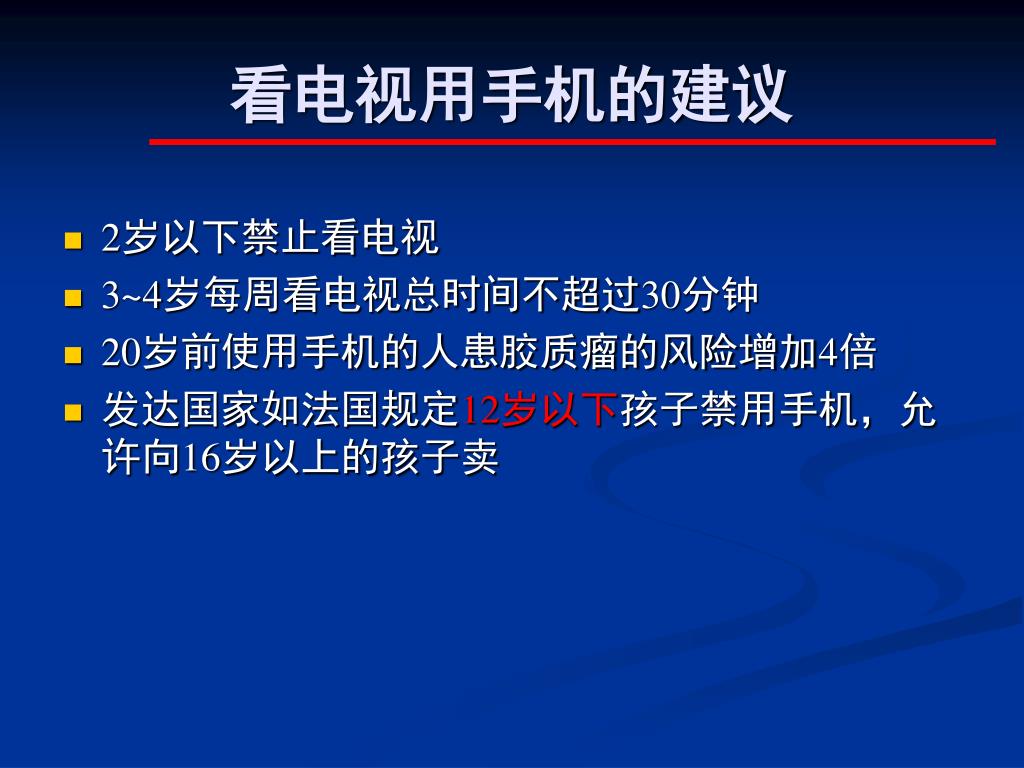 看电视用手机的建议

- 2岁以下禁止看电视
- 3~4岁每周看电视总时间不超过30分钟
- 20岁前使用手机的人患胶质瘤的风险增加4倍
- 发达国家如法国规定12岁以下孩子禁用手机，允许向16岁以上的孩子卖